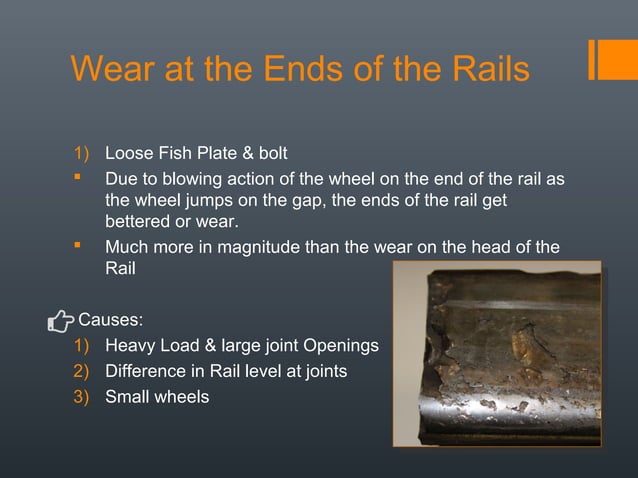 Wear at the Ends of the Rails

1) Loose Fish Plate & bolt
▪ Due to blowing action of the wheel on the end of the rail as the wheel jumps on the gap, the ends of the rail get bettered or wear.
▪ Much more in magnitude than the wear on the head of the Rail

Causes:
1) Heavy Load & large joint Openings
2) Difference in Rail level at joints
3) Small wheels